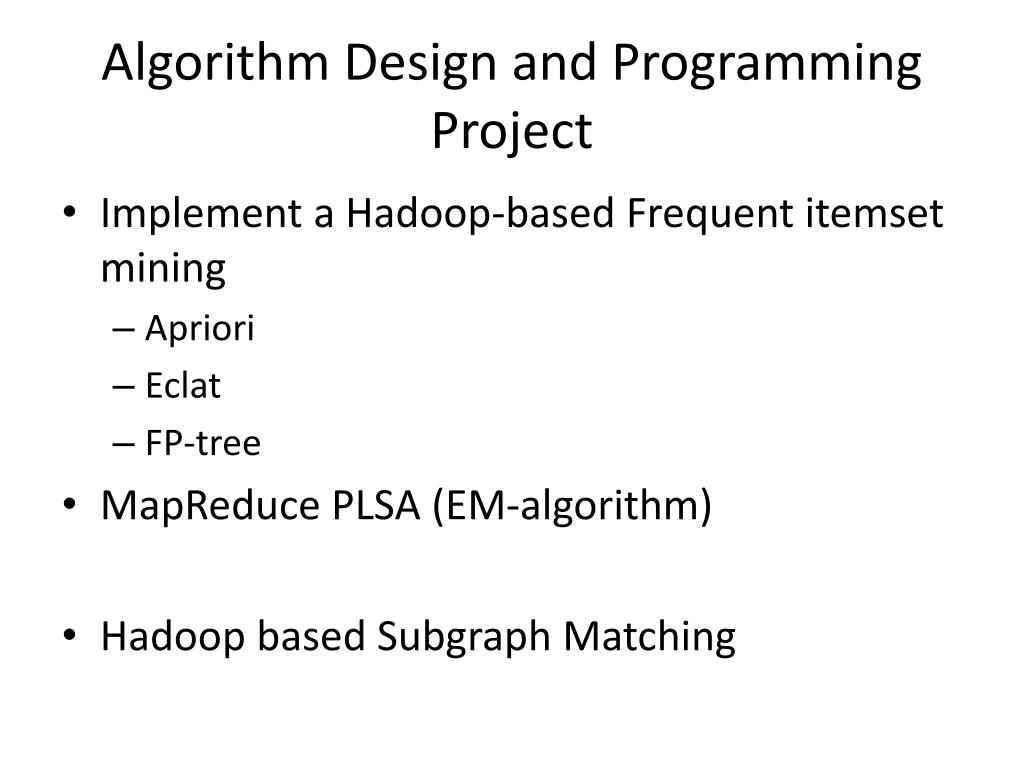 Algorithm Design and Programming Project

• Implement a Hadoop-based Frequent itemset mining
– Apriori
– Eclat
– FP-tree
• MapReduce PLSA (EM-algorithm)

• Hadoop based Subgraph Matching